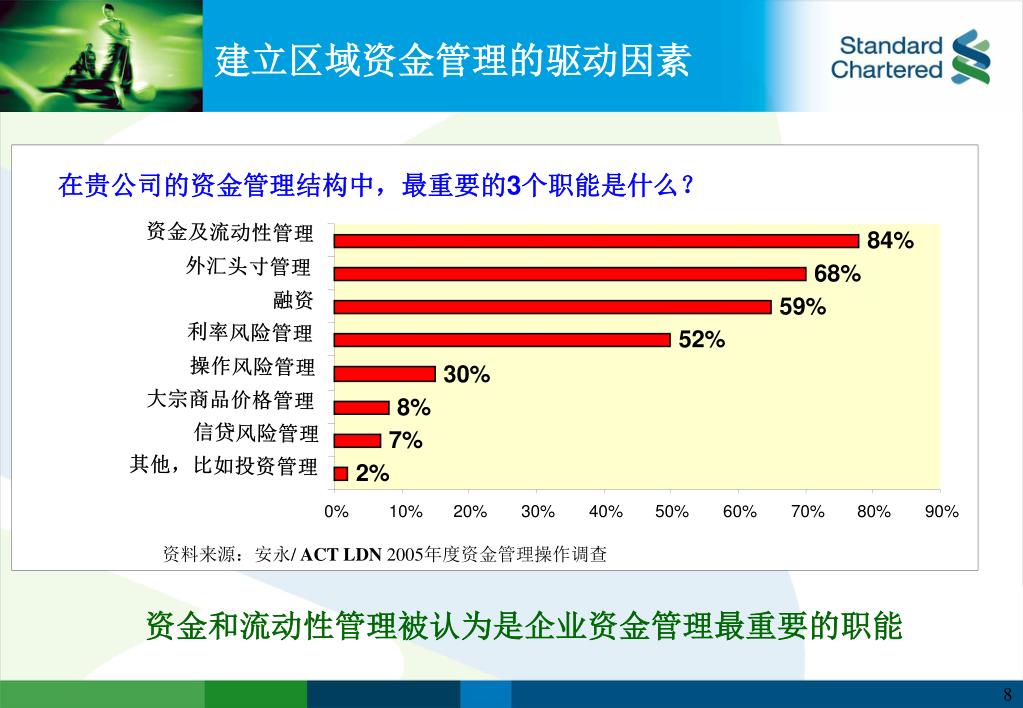 建立区域资金管理的驱动因素

Standard Chartered

在贵公司的资金管理结构中，最重要的3个职能是什么？

资金及流动性管理 84%
外汇头寸管理 68%
融资 59%
利率风险管理 52%
操作风险管理 30%
大宗商品价格管理 8%
信贷风险管理 7%
其他，比如投资管理 2%

0% 10% 20% 30% 40% 50% 60% 70% 80% 90%

资料来源：安永/ ACT LDN 2005年度资金管理操作调查

资金和流动性管理被认为是企业资金管理最重要的职能

8